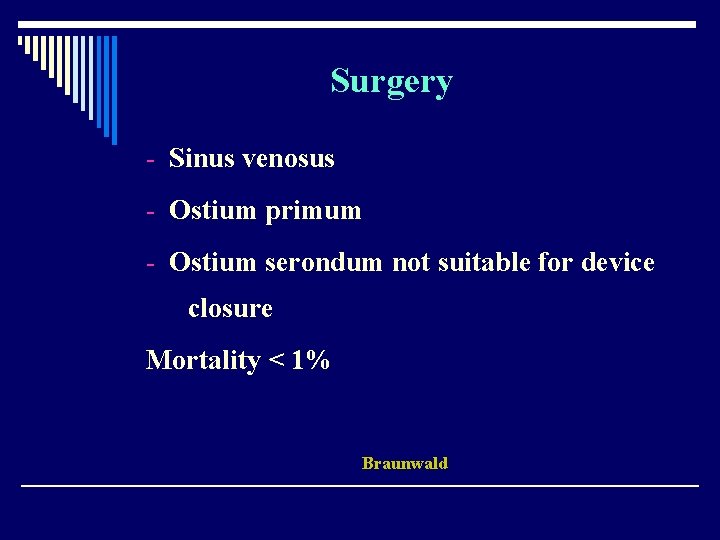 Surgery

- Sinus venosus
- Ostium primum
- Ostium serondum not suitable for device closure

Mortality < 1%

Braunwald